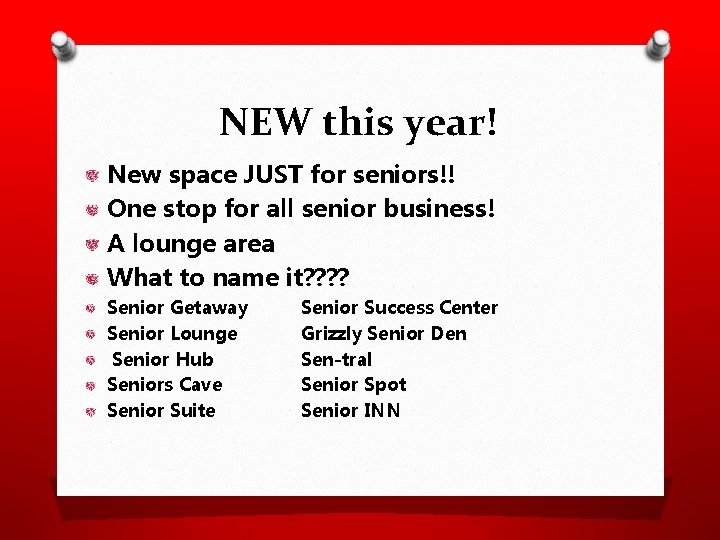 NEW this year!

New space JUST for seniors!!
One stop for all senior business!
A lounge area
What to name it????
Senior Getaway Senior Success Center
Senior Lounge Grizzly Senior Den
Senior Hub Sen-tral
Seniors Cave Senior Spot
Senior Suite Senior INN